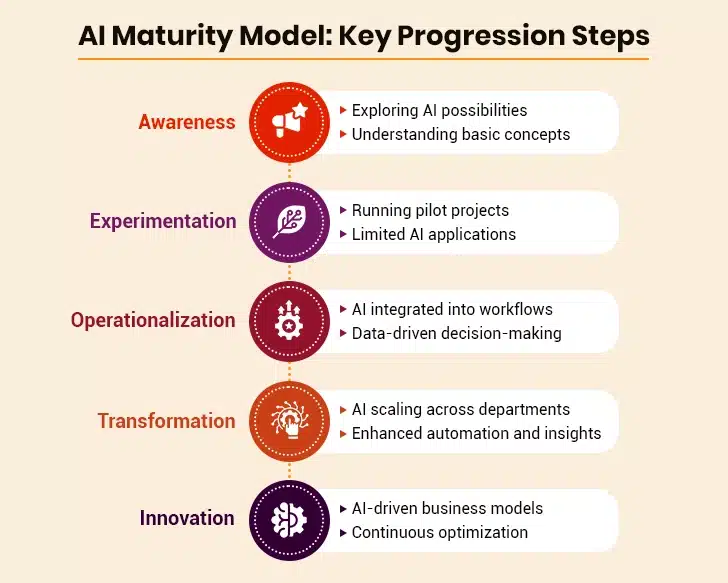 AI Maturity Model: Key Progression Steps

Awareness
▸ Exploring AI possibilities
▸ Understanding basic concepts

Experimentation
▸ Running pilot projects
▸ Limited AI applications

Operationalization
▸ AI integrated into workflows
▸ Data-driven decision-making

Transformation
▸ AI scaling across departments
▸ Enhanced automation and insights

Innovation
▸ AI-driven business models
▸ Continuous optimization